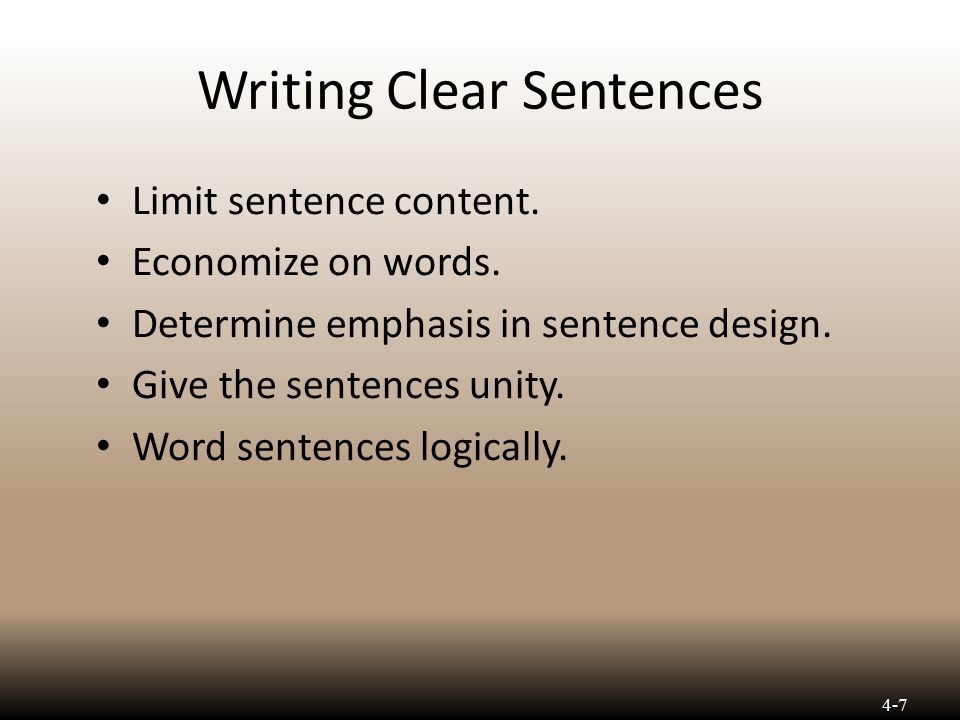 Writing Clear Sentences

• Limit sentence content.
• Economize on words.
• Determine emphasis in sentence design.
• Give the sentences unity.
• Word sentences logically.

4-7